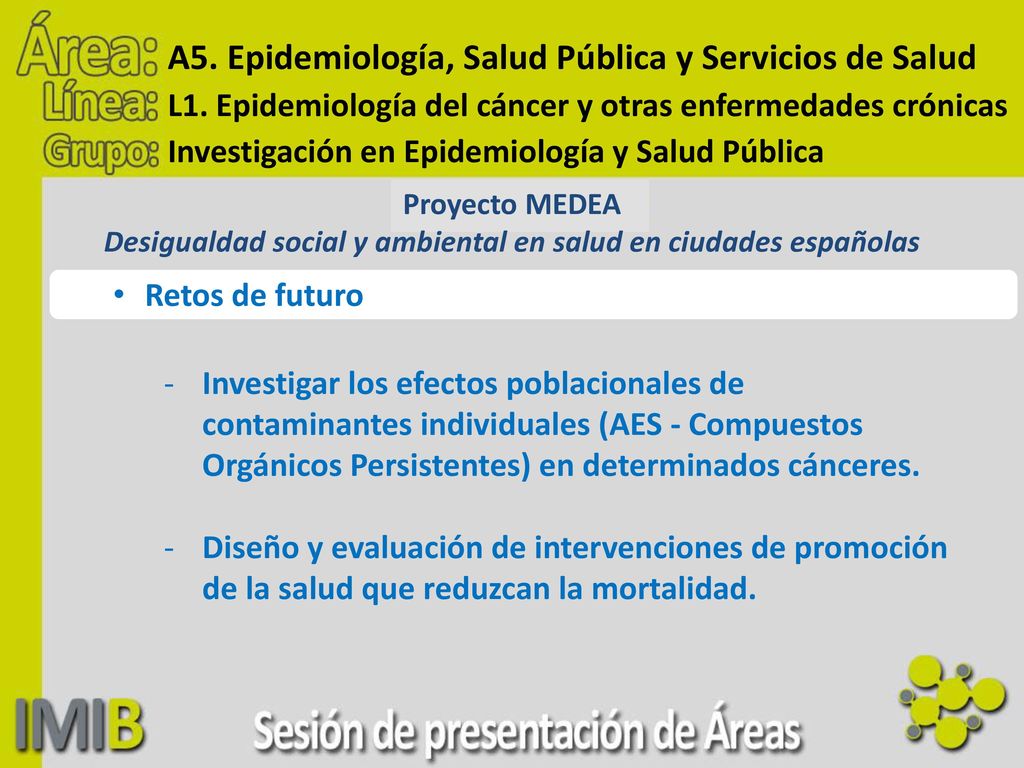 Área: A5. Epidemiología, Salud Pública y Servicios de Salud
Línea: L1. Epidemiología del cáncer y otras enfermedades crónicas
Grupo: Investigación en Epidemiología y Salud Pública

Proyecto MEDEA
Desigualdad social y ambiental en salud en ciudades españolas

• Retos de futuro

- Investigar los efectos poblacionales de contaminantes individuales (AES - Compuestos Orgánicos Persistentes) en determinados cánceres.

- Diseño y evaluación de intervenciones de promoción de la salud que reduzcan la mortalidad.

IMIB Sesión de presentación de Áreas